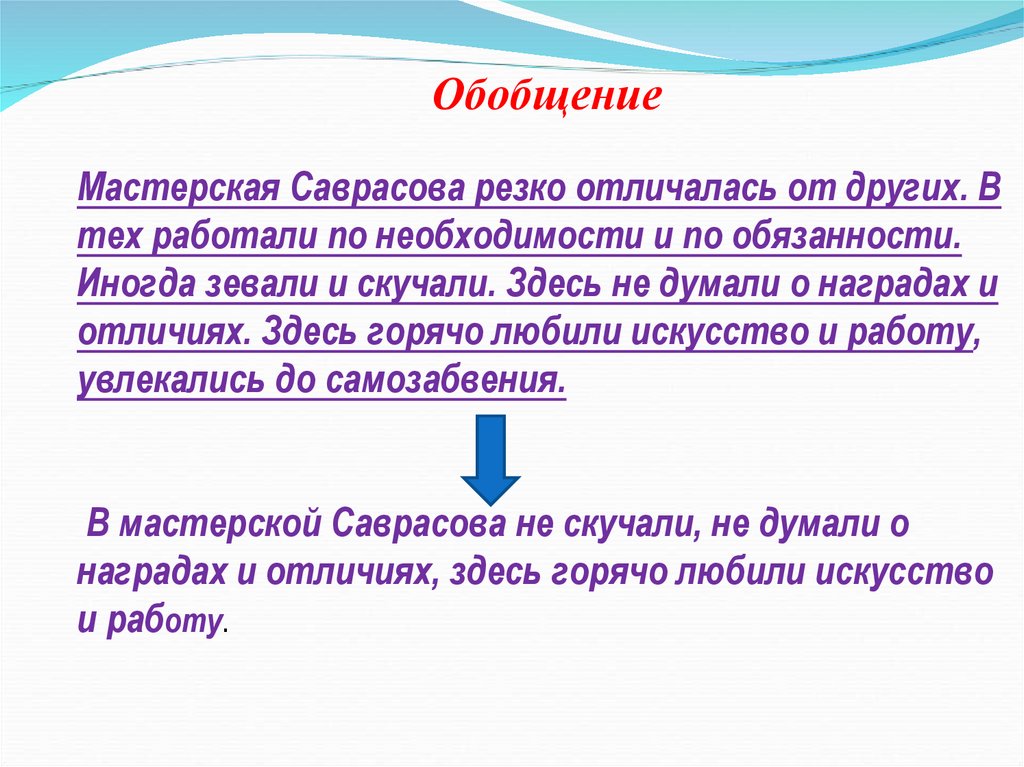 Обобщение

Мастерская Саврасова резко отличалась от других. В тех работали по необходимости и по обязанности. Иногда зевали и скучали. Здесь не думали о наградах и отличиях. Здесь горячо любили искусство и работу, увлекались до самозабвения.

В мастерской Саврасова не скучали, не думали о наградах и отличиях, здесь горячо любили искусство и работу.